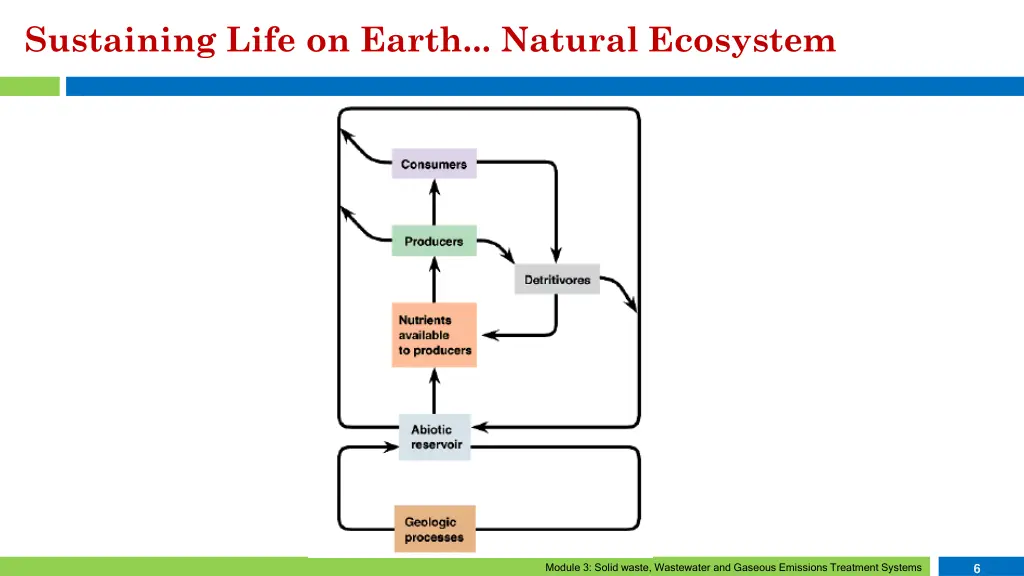 Sustaining Life on Earth... Natural Ecosystem

Consumers

Producers

Detritivores

Nutrients available to producers

Abiotic reservoir

Geologic processes

Module 3: Solid waste, Wastewater and Gaseous Emissions Treatment Systems

6